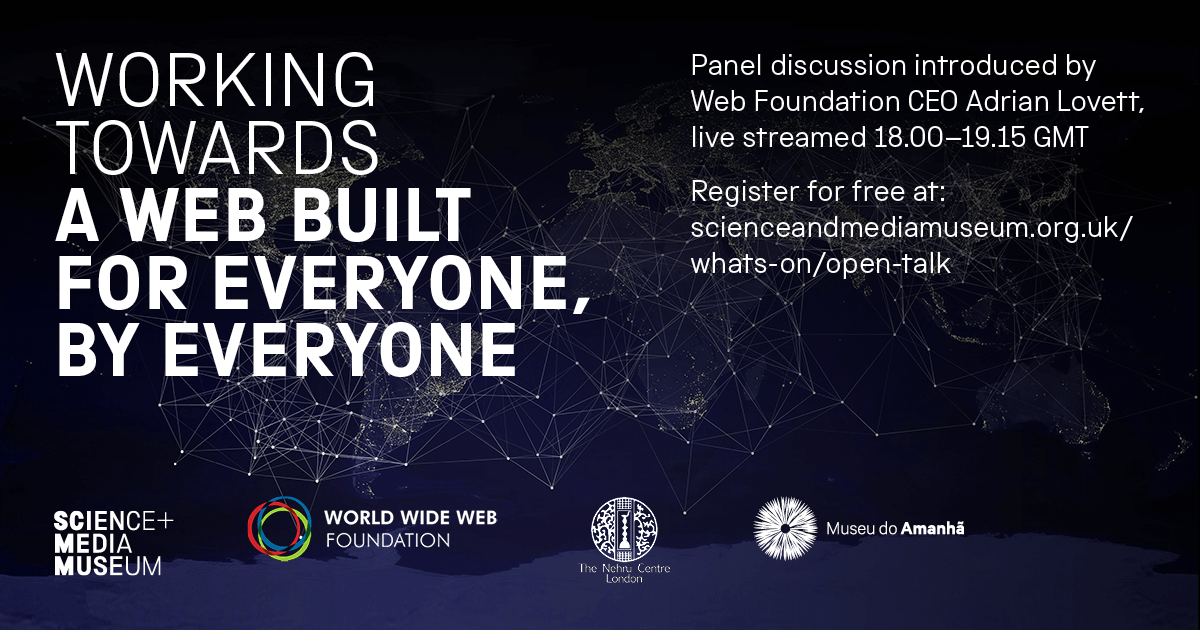 WORKING TOWARDS
A WEB BUILT FOR EVERYONE, BY EVERYONE

Panel discussion introduced by Web Foundation CEO Adrian Lovett, live streamed 18.00–19.15 GMT

Register for free at: scienceandmediamuseum.org.uk/whats-on/open-talk

SCIENCE+ MEDIA MUSEUM

WORLD WIDE WEB FOUNDATION

The Nehru Centre London

Museu do Amanhã